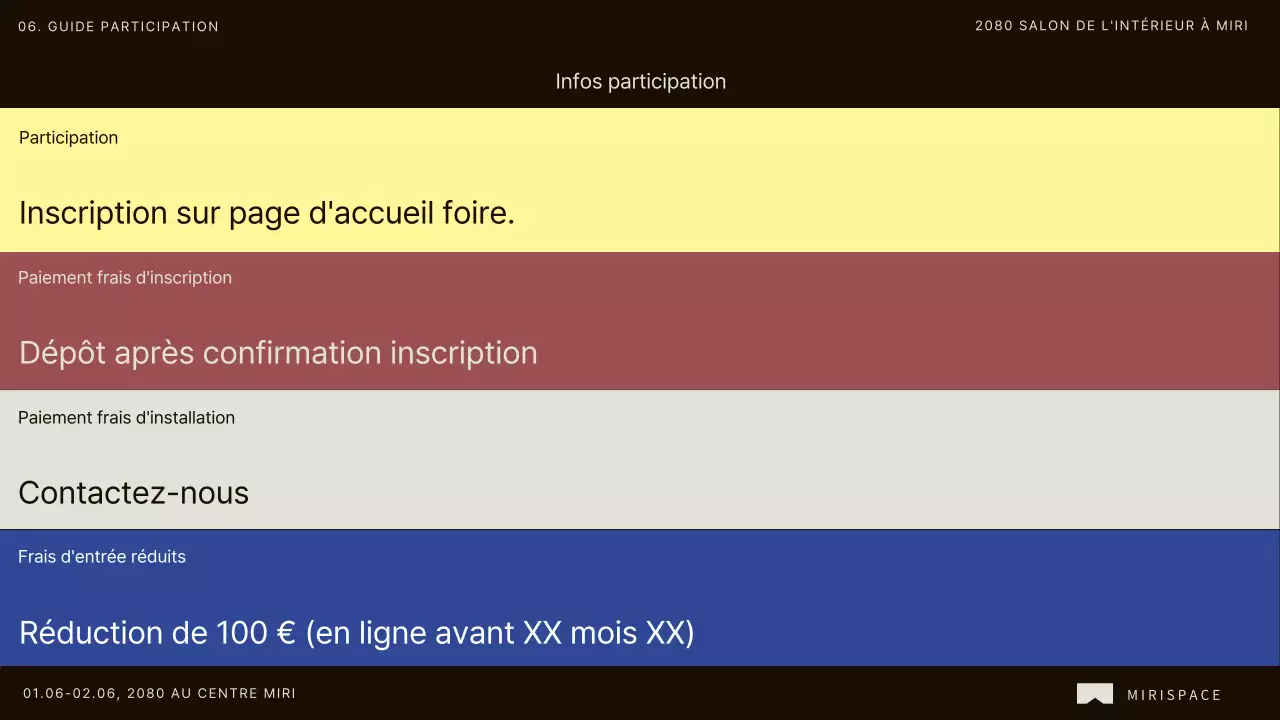 06. GUIDE PARTICIPATION

2080 SALON DE L'INTÉRIEUR À MIRI

Infos participation

Participation

Inscription sur page d'accueil foire.

Paiement frais d'inscription

Dépôt après confirmation inscription

Paiement frais d'installation

Contactez-nous

Frais d'entrée réduits

Réduction de 100 € (en ligne avant XX mois XX)

01.06-02.06, 2080 AU CENTRE MIRI

MIRISPACE